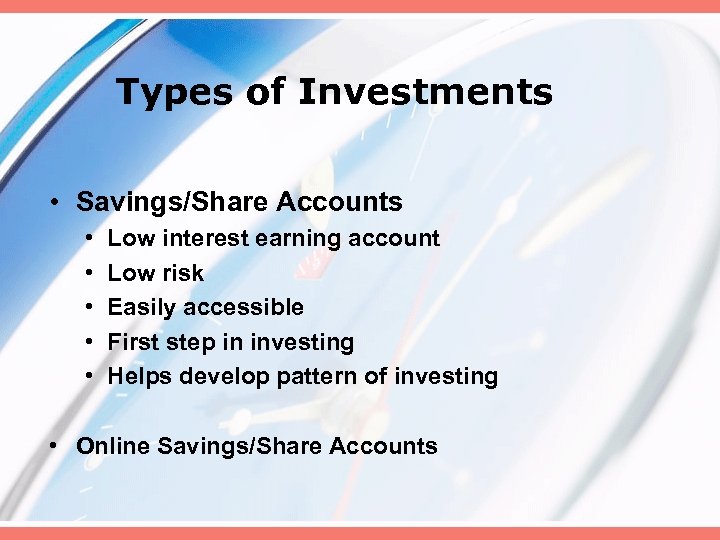 Types of Investments

• Savings/Share Accounts
  • Low interest earning account
  • Low risk
  • Easily accessible
  • First step in investing
  • Helps develop pattern of investing

• Online Savings/Share Accounts